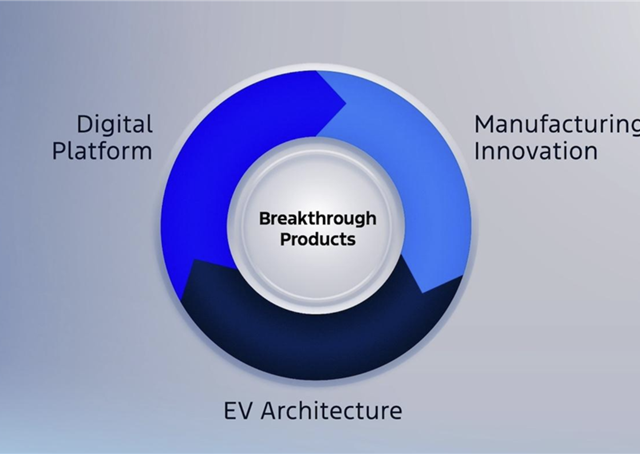 Digital Platform

Manufacturing Innovation

Breakthrough Products

EV Architecture